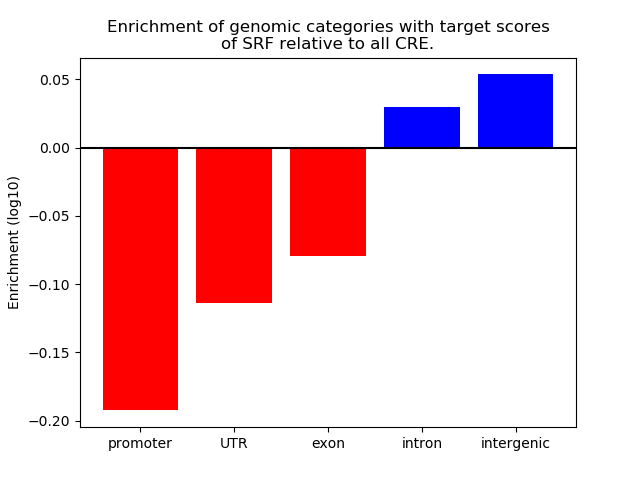 Enrichment of genomic categories with target scores of SRF relative to all CRE.

Enrichment (log10)

0.05
0.00
−0.05
−0.10
−0.15
−0.20

promoter
UTR
exon
intron
intergenic